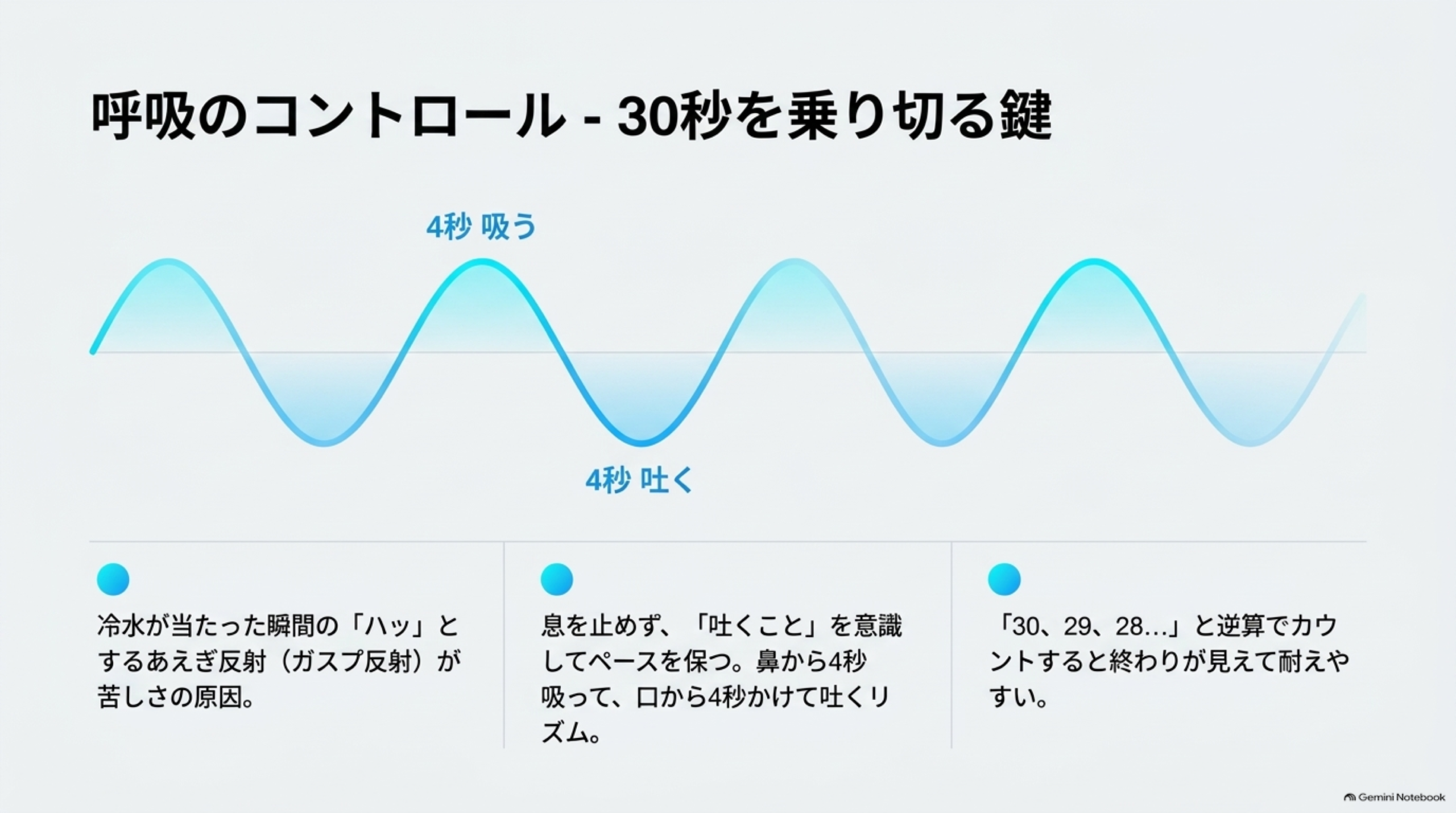 呼吸のコントロール - 30秒を乗り切る鍵

4秒 吸う

4秒 吐く

冷水が当たった瞬間の「ハッ」とするあえぎ反射（ガスプ反射）が苦しさの原因。

息を止めず、「吐くこと」を意識してペースを保つ。鼻から4秒吸って、口から4秒かけて吐くリズム。

「30、29、28…」と逆算でカウントすると終わりが見えて耐えやすい。

Gemini Notebook